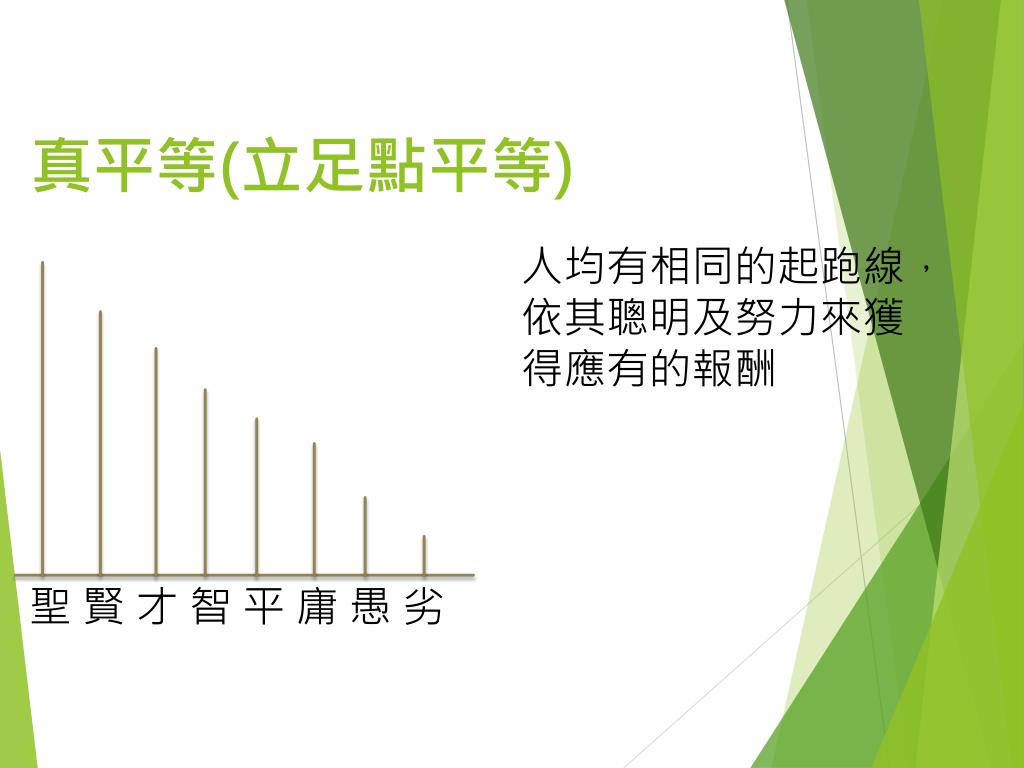 真平等(立足點平等)

人均有相同的起跑線，依其聰明及努力來獲得應有的報酬

聖 賢 才 智 平 庸 愚 劣